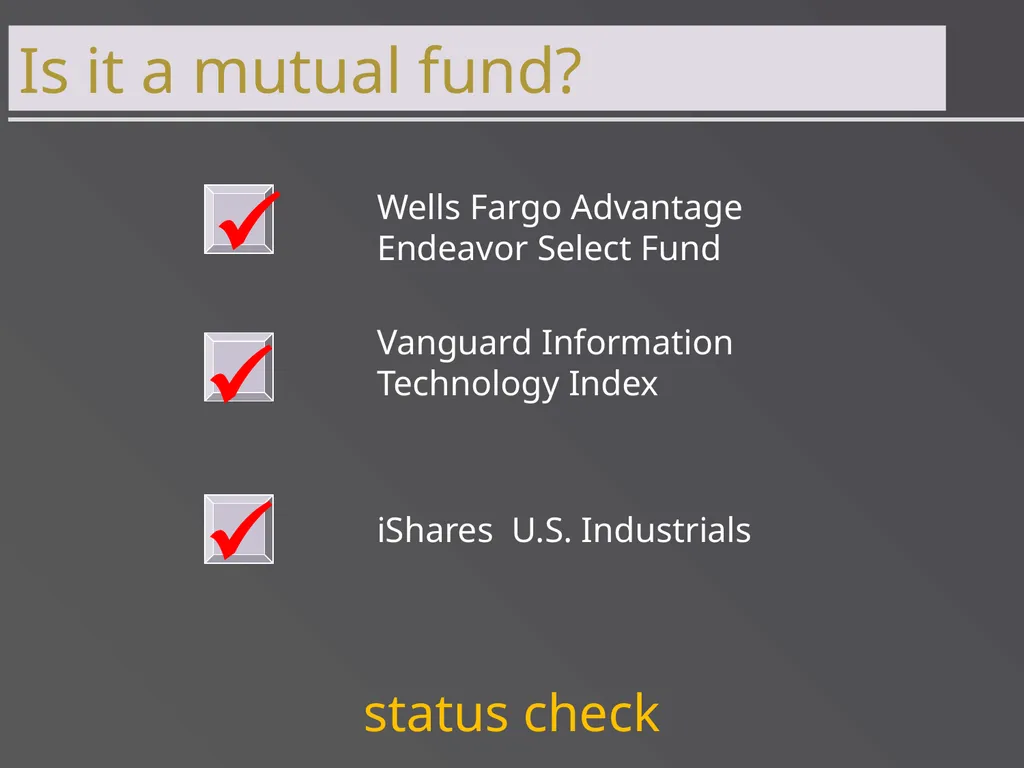 Is it a mutual fund?

☑ Wells Fargo Advantage Endeavor Select Fund

☑ Vanguard Information Technology Index

☑ iShares U.S. Industrials

status check